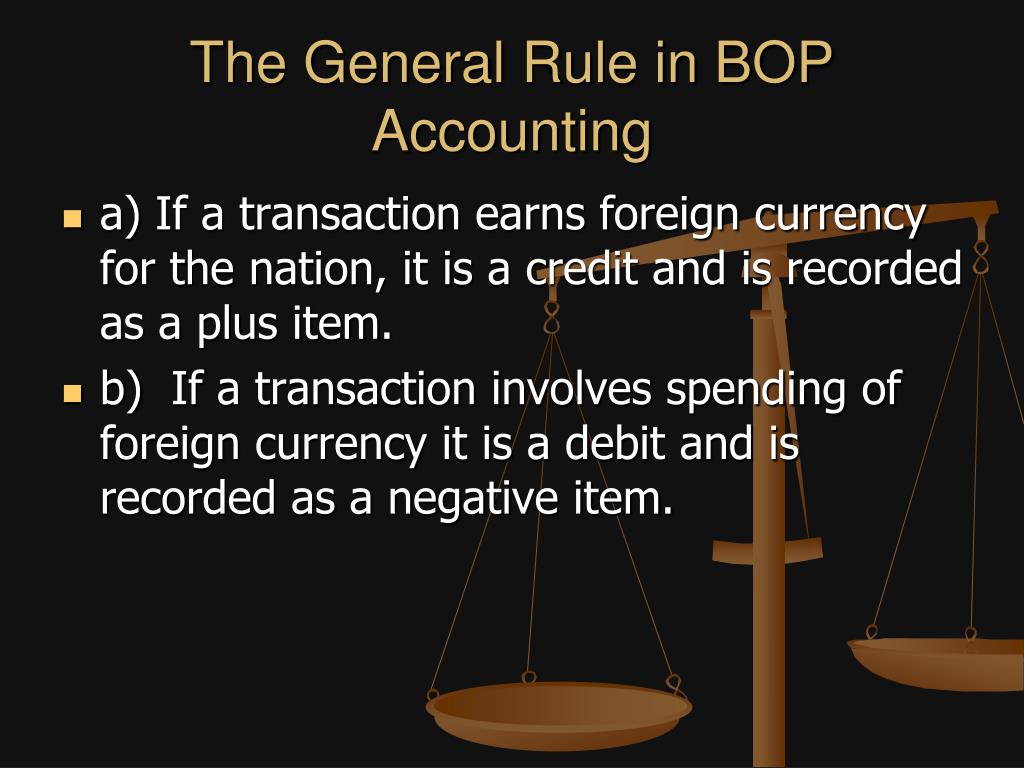 The General Rule in BOP Accounting

- a) If a transaction earns foreign currency for the nation, it is a credit and is recorded as a plus item.
- b) If a transaction involves spending of foreign currency it is a debit and is recorded as a negative item.